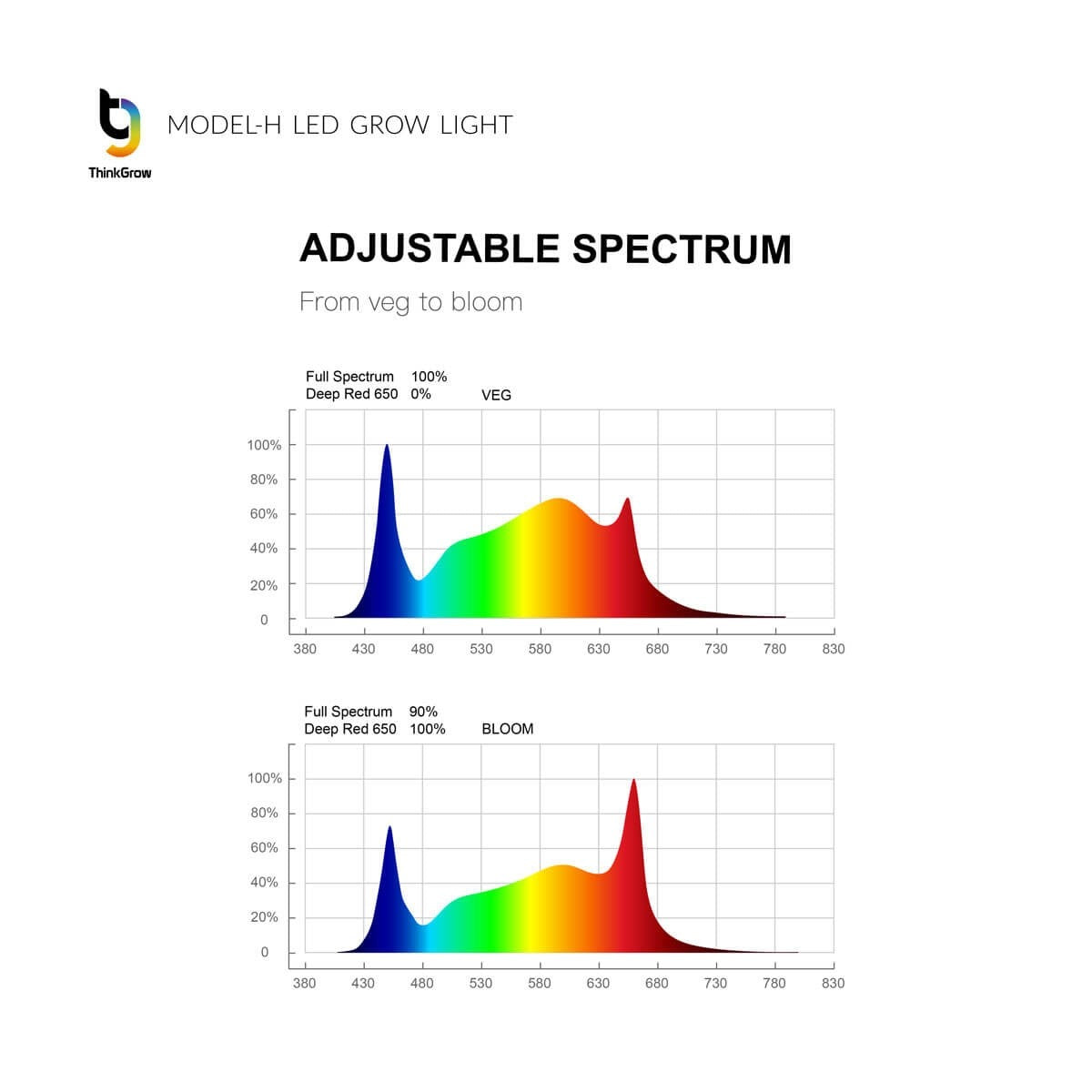 ThinkGrow

MODEL-H LED GROW LIGHT

ADJUSTABLE SPECTRUM

From veg to bloom

Full Spectrum 100%
Deep Red 650 0%
VEG

100%
80%
60%
40%
20%
0

380 430 480 530 580 630 680 730 780 830

Full Spectrum 90%
Deep Red 650 100%
BLOOM

100%
80%
60%
40%
20%
0

380 430 480 530 580 630 680 730 780 830